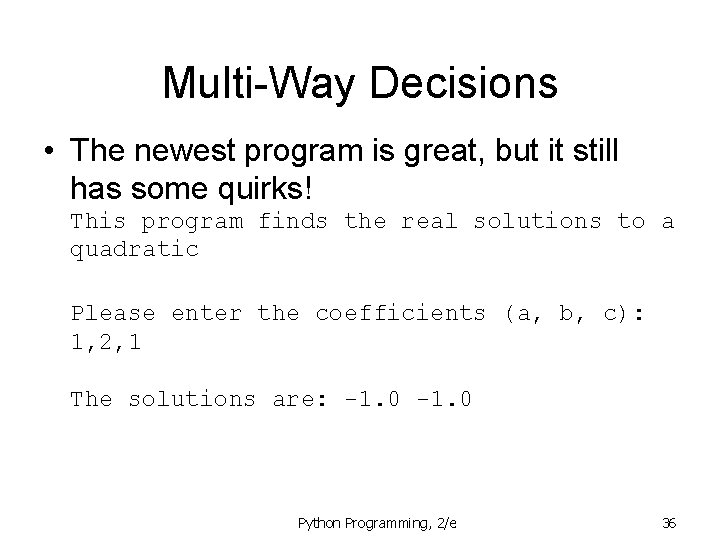 Multi-Way Decisions

• The newest program is great, but it still has some quirks!

This program finds the real solutions to a quadratic

Please enter the coefficients (a, b, c): 1,2,1

The solutions are: -1.0 -1.0

Python Programming, 2/e

36